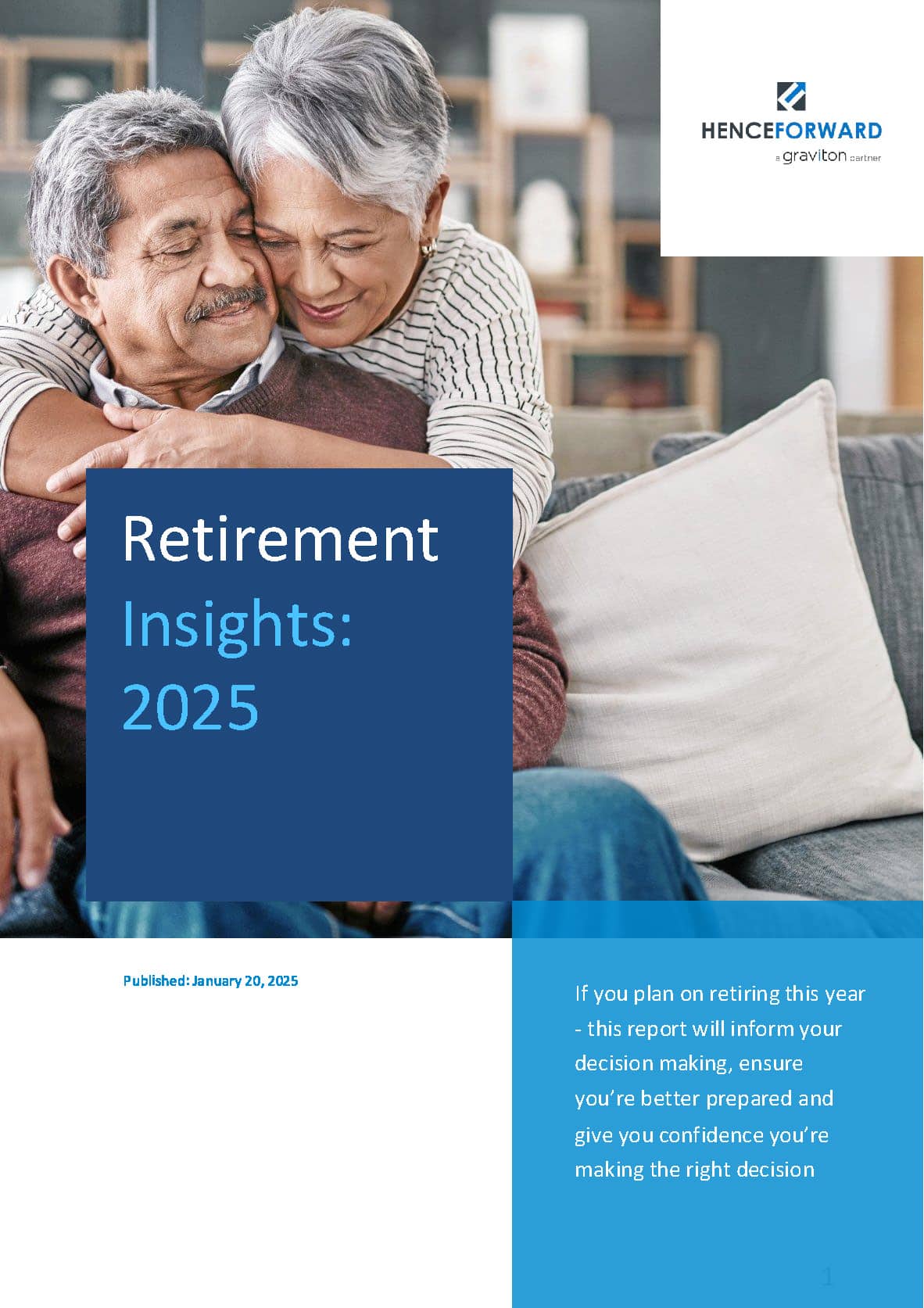 HENCEFORWARD
a graviton partner

Retirement Insights: 2025

Published: January 20, 2025

If you plan on retiring this year - this report will inform your decision making, ensure you're better prepared and give you confidence you're making the right decision

1